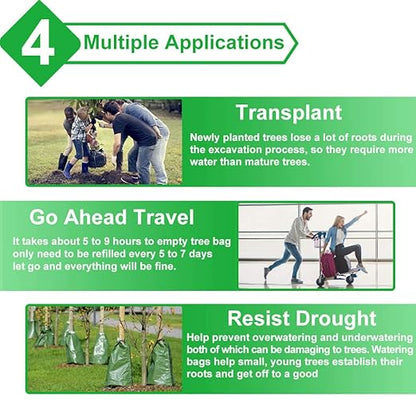 4 Multiple Applications

Transplant

Newly planted trees lose a lot of roots during the excavation process, so they require more water than mature trees.

Go Ahead Travel

It takes about 5 to 9 hours to empty tree bag only need to be refilled every 5 to 7 days let go and everything will be fine.

Resist Drought

Help prevent overwatering and underwatering both of which can be damaging to trees. Watering bags help small, young trees establish their roots and get off to a good